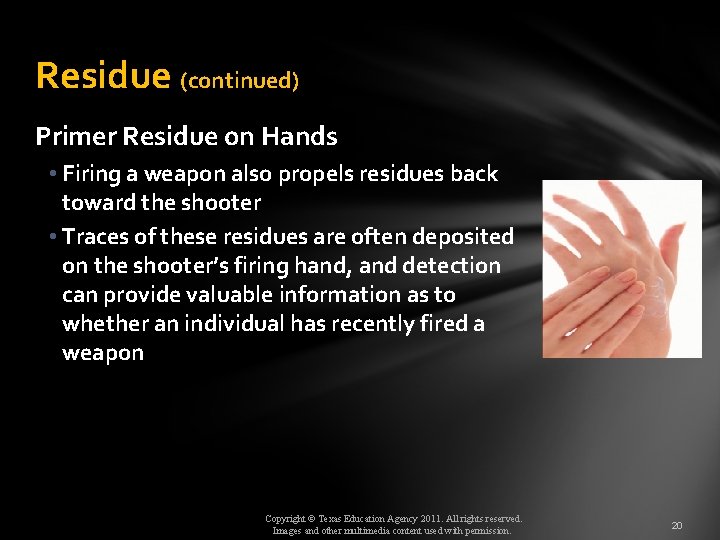 Residue (continued)

Primer Residue on Hands

• Firing a weapon also propels residues back toward the shooter

• Traces of these residues are often deposited on the shooter's firing hand, and detection can provide valuable information as to whether an individual has recently fired a weapon

Copyright © Texas Education Agency 2011. All rights reserved.
Images and other multimedia content used with permission.

20